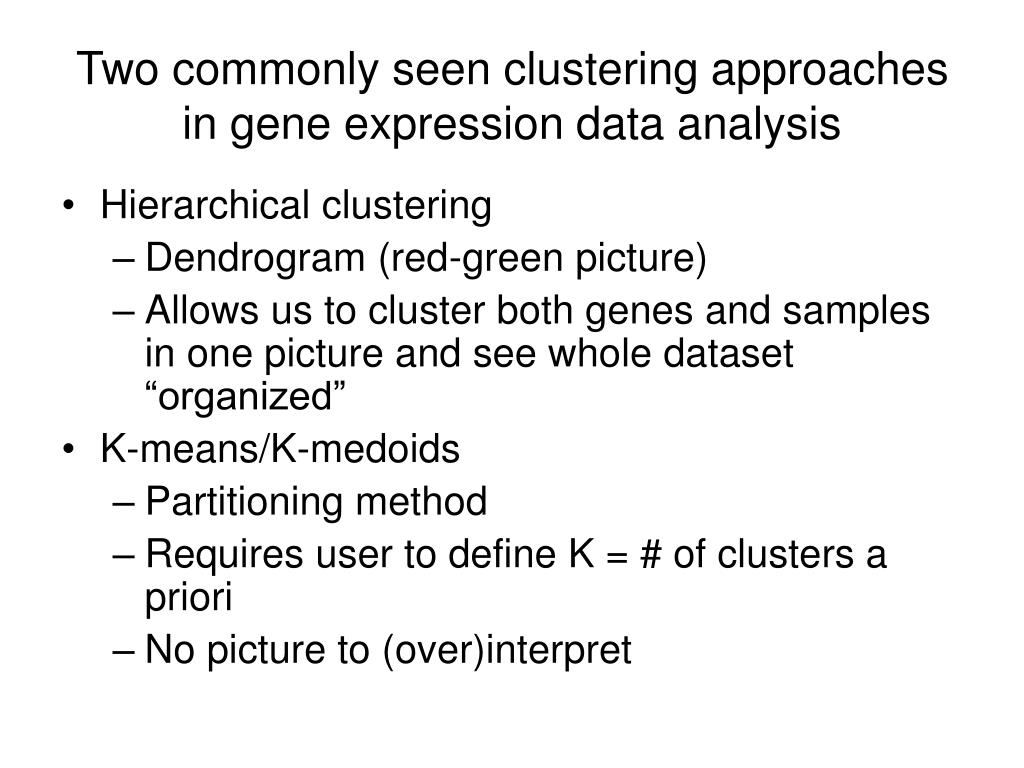 Two commonly seen clustering approaches in gene expression data analysis

• Hierarchical clustering
  – Dendrogram (red-green picture)
  – Allows us to cluster both genes and samples in one picture and see whole dataset “organized”
• K-means/K-medoids
  – Partitioning method
  – Requires user to define K = # of clusters a priori
  – No picture to (over)interpret